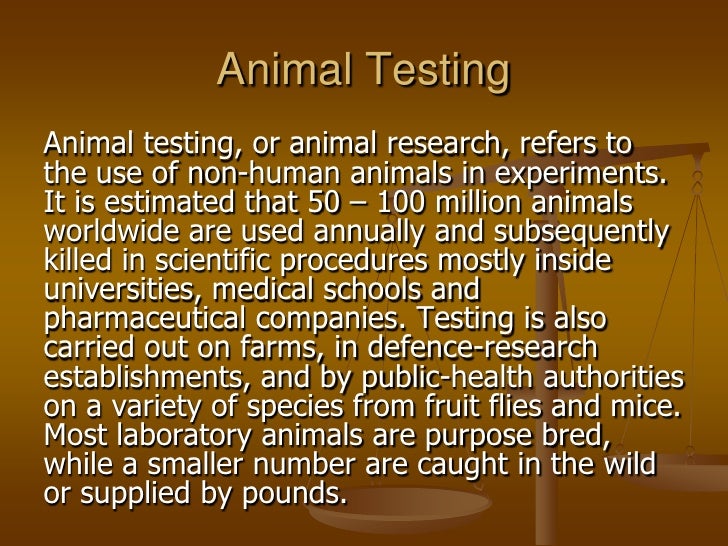 Animal Testing

Animal testing, or animal research, refers to the use of non-human animals in experiments. It is estimated that 50 – 100 million animals worldwide are used annually and subsequently killed in scientific procedures mostly inside universities, medical schools and pharmaceutical companies. Testing is also carried out on farms, in defence-research establishments, and by public-health authorities on a variety of species from fruit flies and mice. Most laboratory animals are purpose bred, while a smaller number are caught in the wild or supplied by pounds.